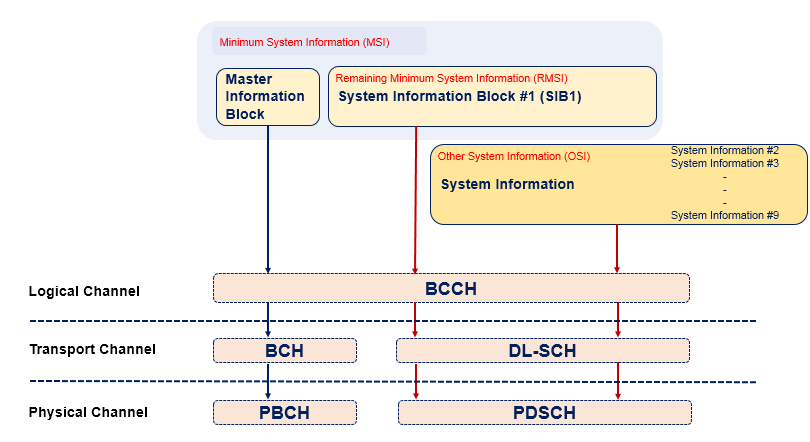 Minimum System Information (MSI)

Master Information Block

Remaining Minimum System Information (RMSI)
System Information Block #1 (SIB1)

Other System Information (OSI)
System Information

System Information #2
System Information #3
-
-
-
System Information #9

Logical Channel
BCCH

Transport Channel
BCH
DL-SCH

Physical Channel
PBCH
PDSCH